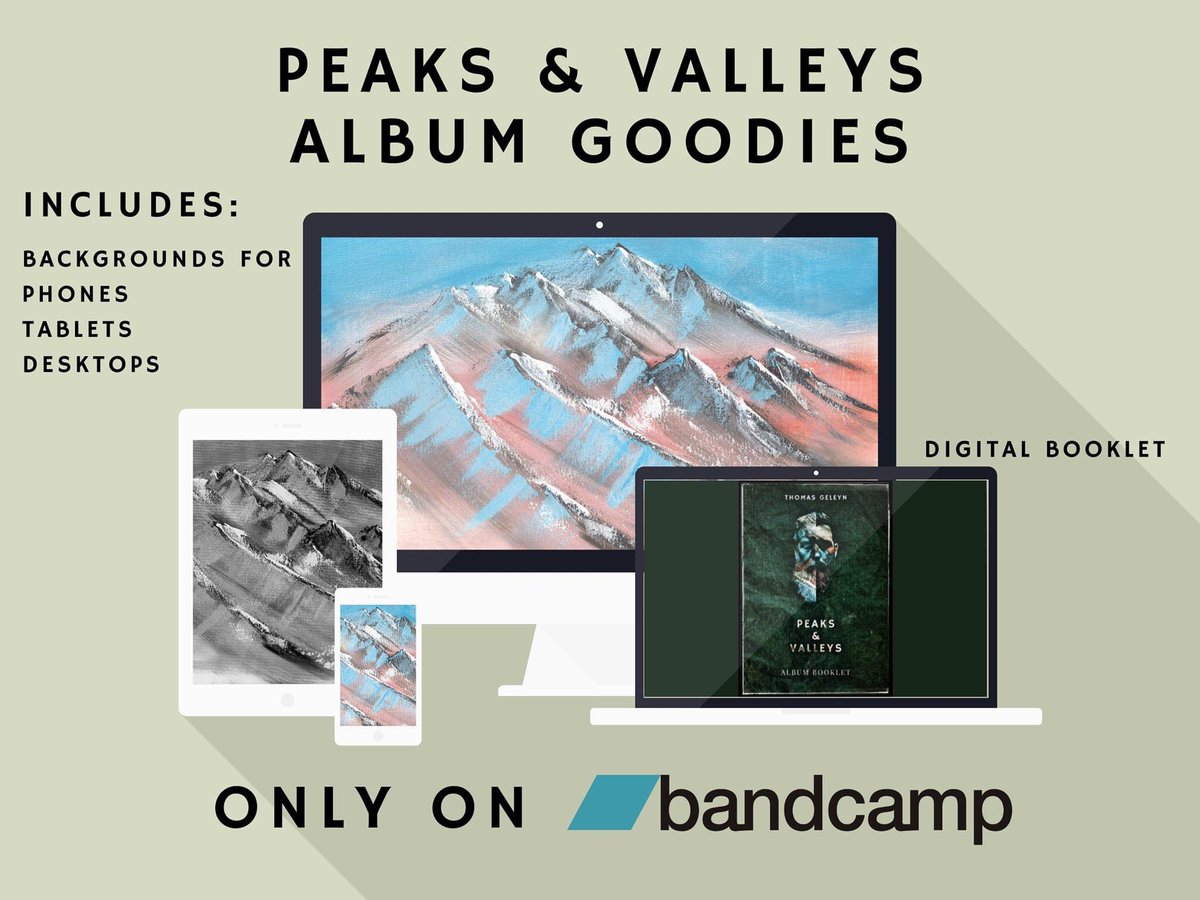 PEAKS & VALLEYS
ALBUM GOODIES

INCLUDES:

BACKGROUNDS FOR
PHONES
TABLETS
DESKTOPS

DIGITAL BOOKLET

THOMAS GELEYN

PEAKS
&
VALLEYS

ALBUM BOOKLET

ONLY ON bandcamp